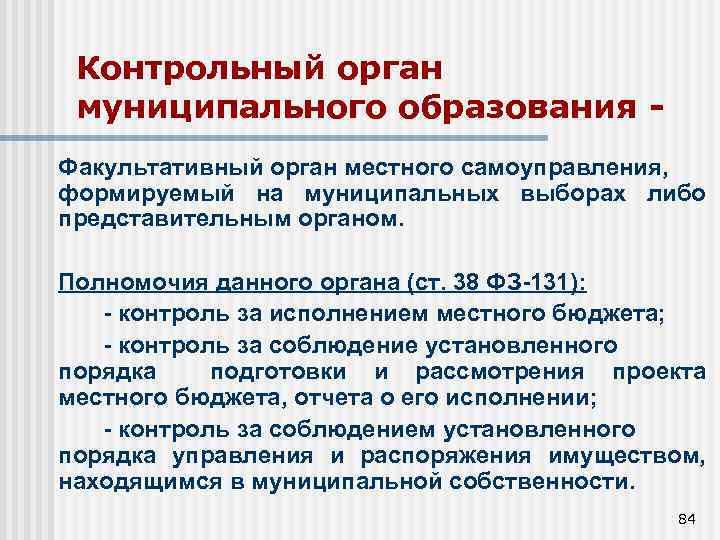 Контрольный орган муниципального образования -

Факультативный орган местного самоуправления, формируемый на муниципальных выборах либо представительным органом.

Полномочия данного органа (ст. 38 ФЗ-131):

- контроль за исполнением местного бюджета;

- контроль за соблюдение установленного порядка подготовки и рассмотрения проекта местного бюджета, отчета о его исполнении;

- контроль за соблюдением установленного порядка управления и распоряжения имуществом, находящимся в муниципальной собственности.

84